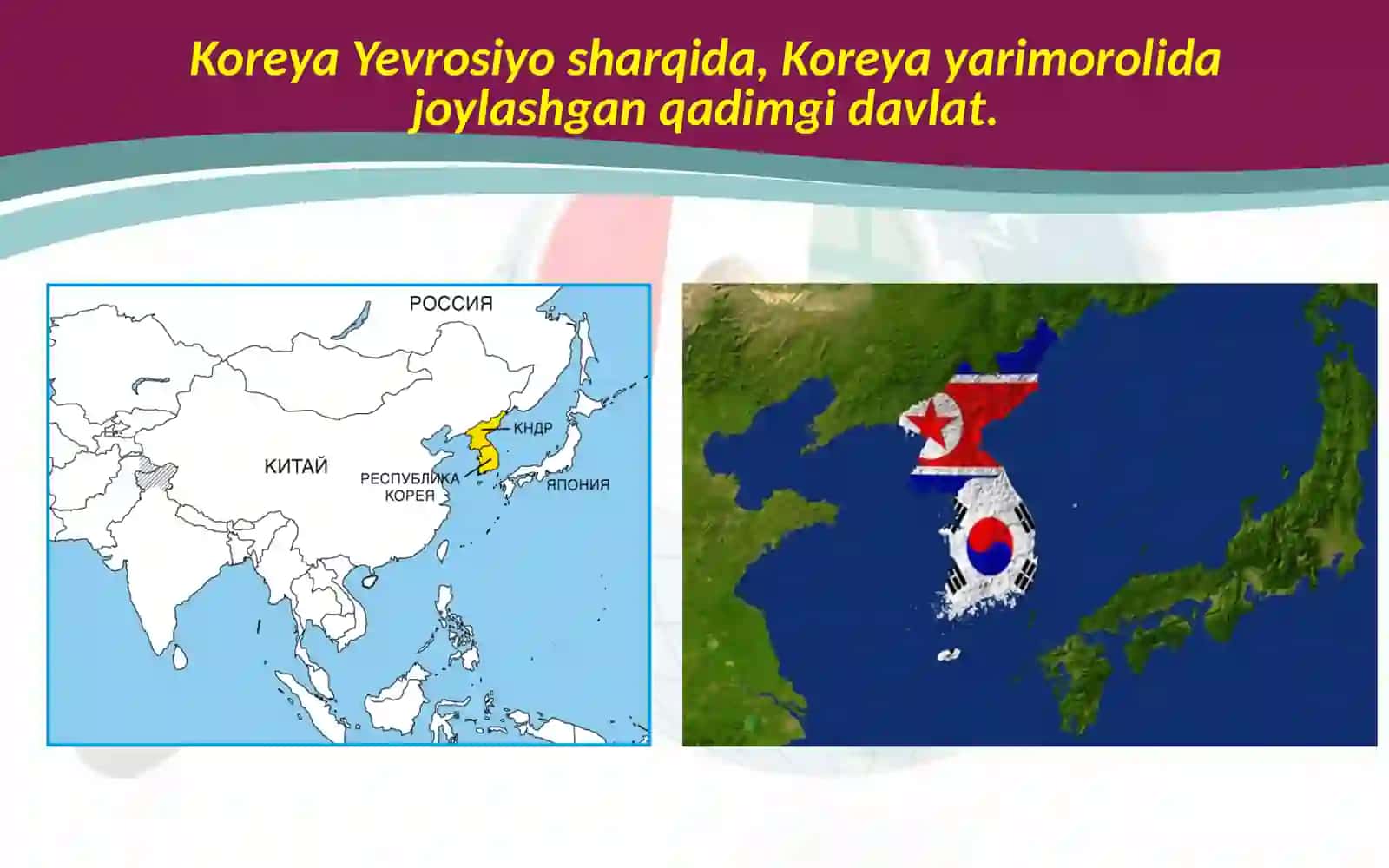 Koreya Yevrosiyo sharqida, Koreya yarimorolida joylashgan qadimgi davlat.

РОССИЯ

КНДР

КИТАЙ

РЕСПУБЛИКА КОРЕЯ

ЯПОНИЯ